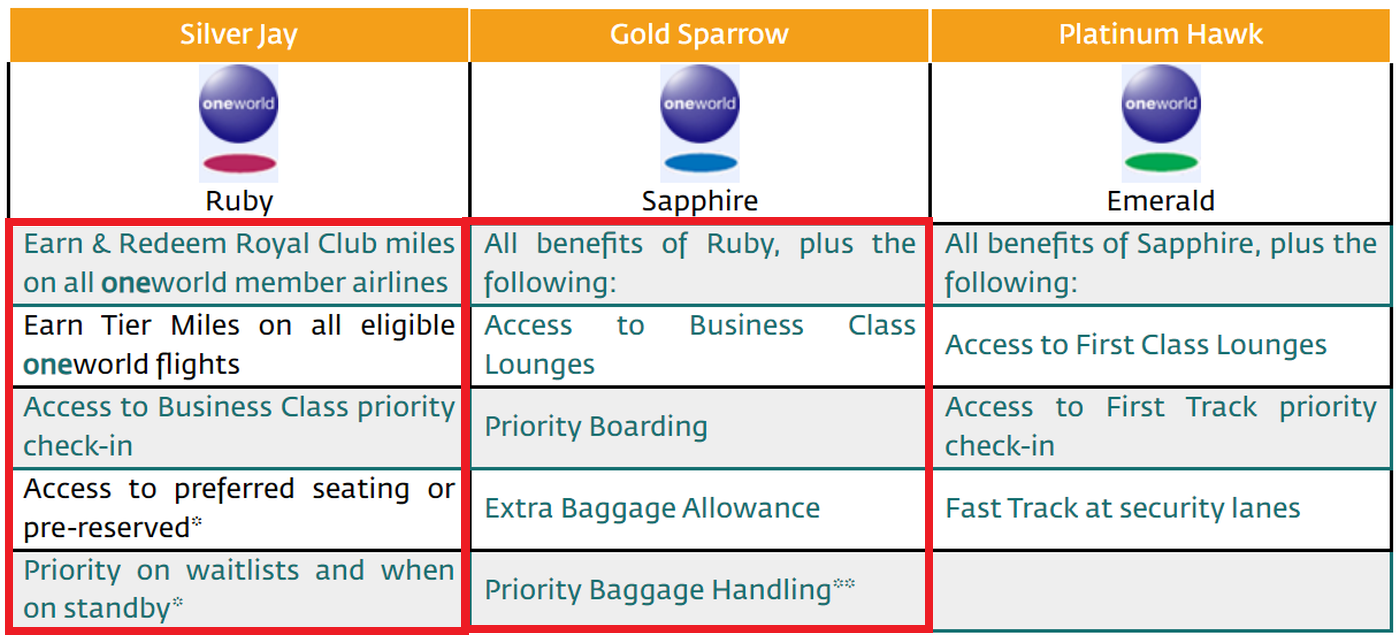 | Silver Jay | Gold Sparrow | Platinum Hawk |
|---|---|---|
| oneworld Ruby | oneworld Sapphire | oneworld Emerald |
| Earn & Redeem Royal Club miles on all oneworld member airlines | All benefits of Ruby, plus the following: | All benefits of Sapphire, plus the following: |
| Earn Tier Miles on all eligible oneworld flights | Access to Business Class Lounges | Access to First Class Lounges |
| Access to Business Class priority check-in | Priority Boarding | Access to First Track priority check-in |
| Access to preferred seating or pre-reserved* | Extra Baggage Allowance | Fast Track at security lanes |
| Priority on waitlists and when on standby* | Priority Baggage Handling** | |